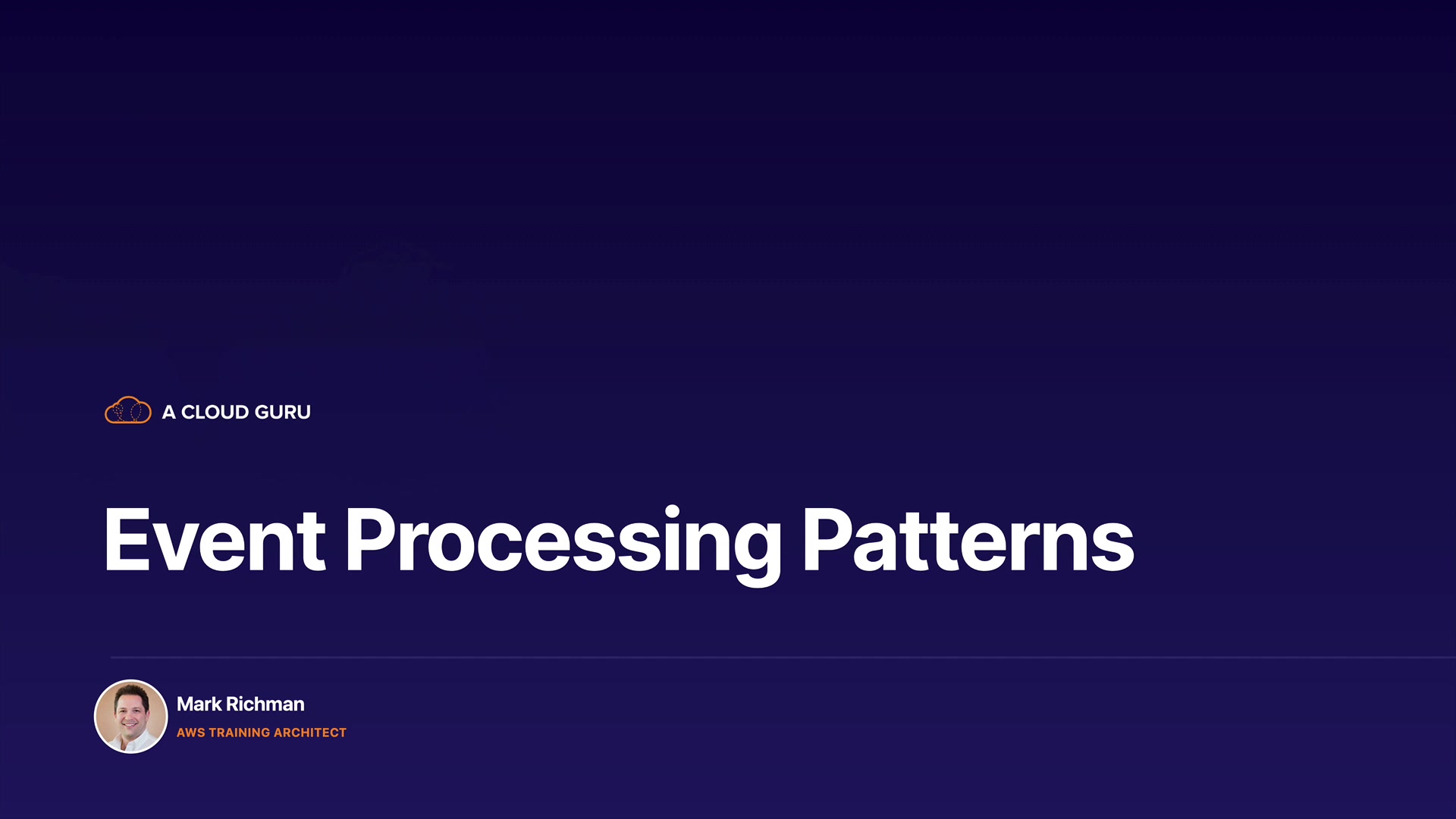 A CLOUD GURU

Event Processing Patterns

Mark Richman
AWS TRAINING ARCHITECT